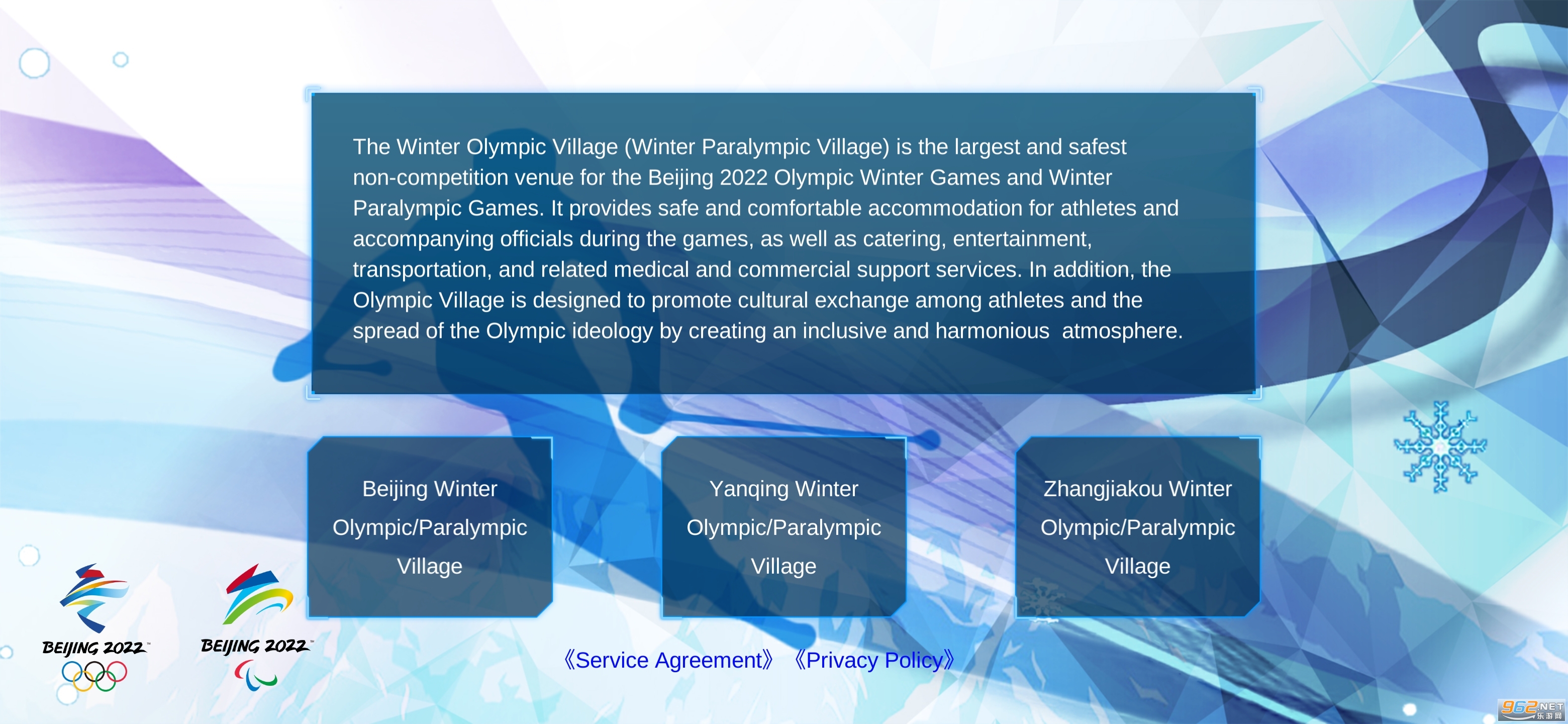 The Winter Olympic Village (Winter Paralympic Village) is the largest and safest non-competition venue for the Beijing 2022 Olympic Winter Games and Winter Paralympic Games. It provides safe and comfortable accommodation for athletes and accompanying officials during the games, as well as catering, entertainment, transportation, and related medical and commercial support services. In addition, the Olympic Village is designed to promote cultural exchange among athletes and the spread of the Olympic ideology by creating an inclusive and harmonious atmosphere.

Beijing Winter Olympic/Paralympic Village

Yanqing Winter Olympic/Paralympic Village

Zhangjiakou Winter Olympic/Paralympic Village

BEIJING 2022

BEIJING 2022

《Service Agreement》 《Privacy Policy》

962.NET 乐游网